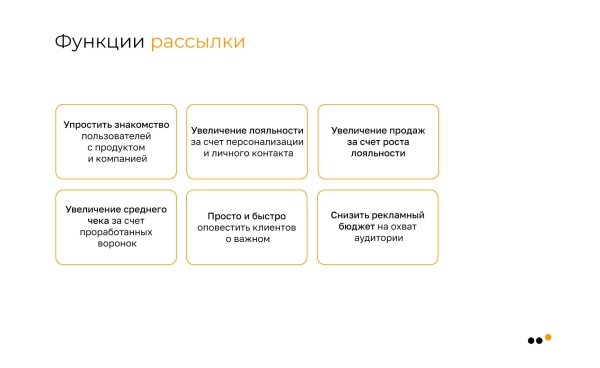 Функции рассылки

Упростить знакомство пользователей с продуктом и компанией

Увеличение лояльности за счет персонализации и личного контакта

Увеличение продаж за счет роста лояльности

Увеличение среднего чека за счет проработанных воронок

Просто и быстро оповестить клиентов о важном

Снизить рекламный бюджет на охват аудитории